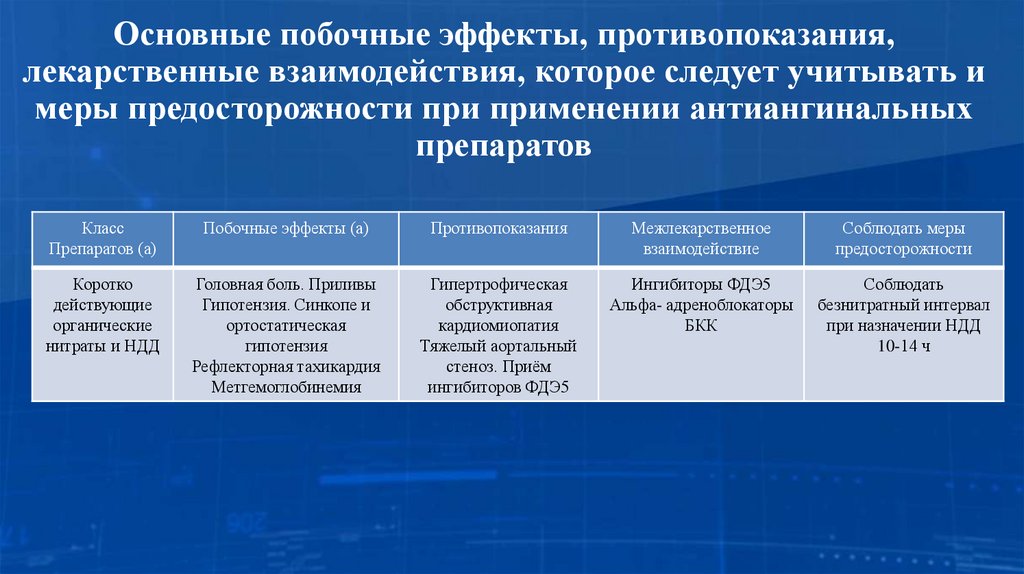 Основные побочные эффекты, противопоказания, лекарственные взаимодействия, которое следует учитывать и меры предосторожности при применении антиангинальных препаратов

| Класс Препаратов (а) | Побочные эффекты (а) | Противопоказания | Межлекарственное взаимодействие | Соблюдать меры предосторожности |
|---|---|---|---|---|
| Коротко действующие органические нитраты и НДД | Головная боль. Приливы Гипотензия. Синкопе и ортостатическая гипотензия Рефлекторная тахикардия Метгемоглобинемия | Гипертрофическая обструктивная кардиомиопатия Тяжелый аортальный стеноз. Приём ингибиторов ФДЭ5 | Ингибиторы ФДЭ5 Альфа- адреноблокаторы БКК | Соблюдать безнитратный интервал при назначении НДД 10-14 ч |